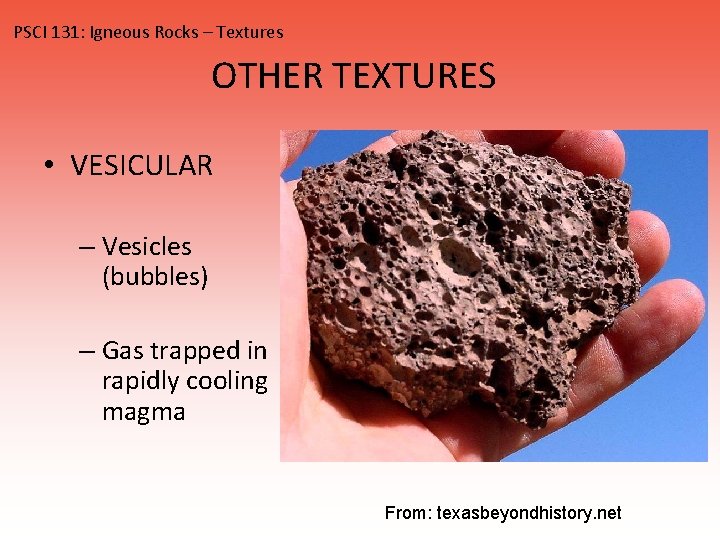 PSCI 131: Igneous Rocks – Textures

OTHER TEXTURES

• VESICULAR

– Vesicles (bubbles)

– Gas trapped in rapidly cooling magma

From: texasbeyondhistory.net